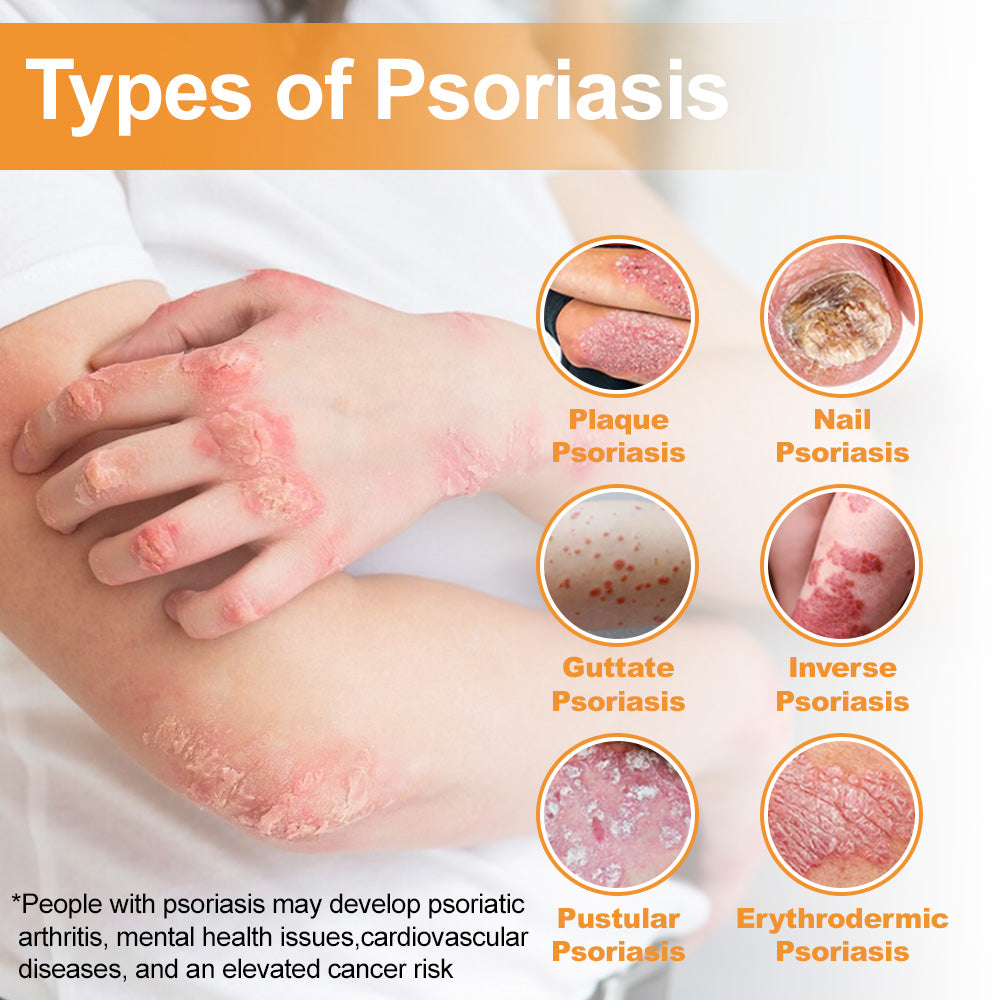 Types of Psoriasis

Plaque Psoriasis

Nail Psoriasis

Guttate Psoriasis

Inverse Psoriasis

Pustular Psoriasis

Erythrodermic Psoriasis

*People with psoriasis may develop psoriatic arthritis, mental health issues,cardiovascular diseases, and an elevated cancer risk